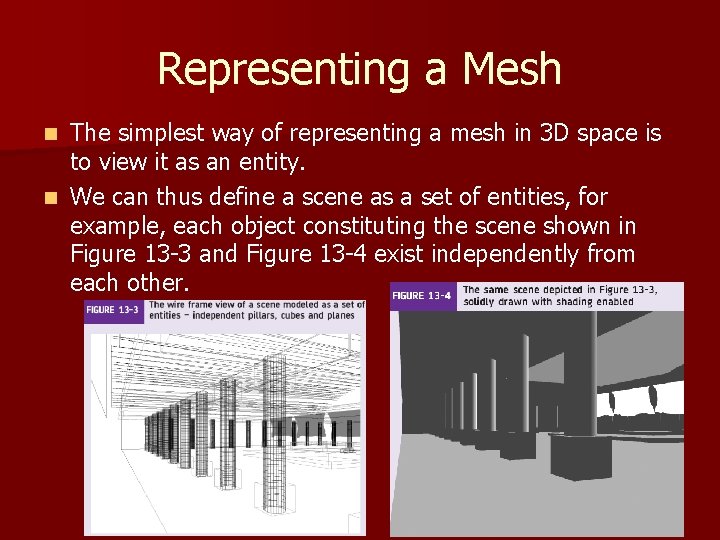 Representing a Mesh

The simplest way of representing a mesh in 3D space is to view it as an entity.

We can thus define a scene as a set of entities, for example, each object constituting the scene shown in Figure 13-3 and Figure 13-4 exist independently from each other.

FIGURE 13-3 The wire frame view of a scene modeled as a set of entities – independent pillars, cubes and planes

FIGURE 13-4 The same scene depicted in Figure 13-3, solidly drawn with shading enabled